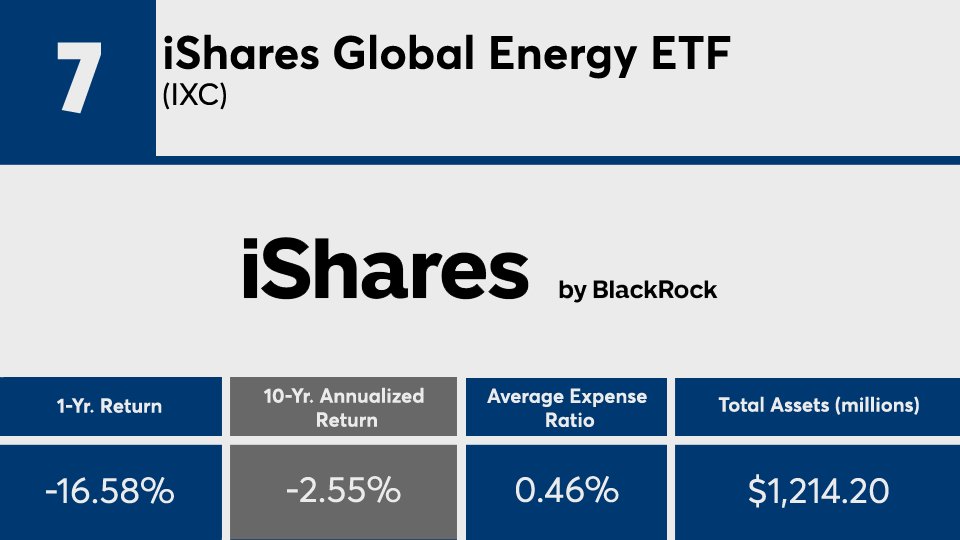 7

iShares Global Energy ETF
(IXC)

iShares by BlackRock

| 1-Yr. Return | 10-Yr. Annualized Return | Average Expense Ratio | Total Assets (millions) |
|---|---|---|---|
| -16.58% | -2.55% | 0.46% | $1,214.20 |